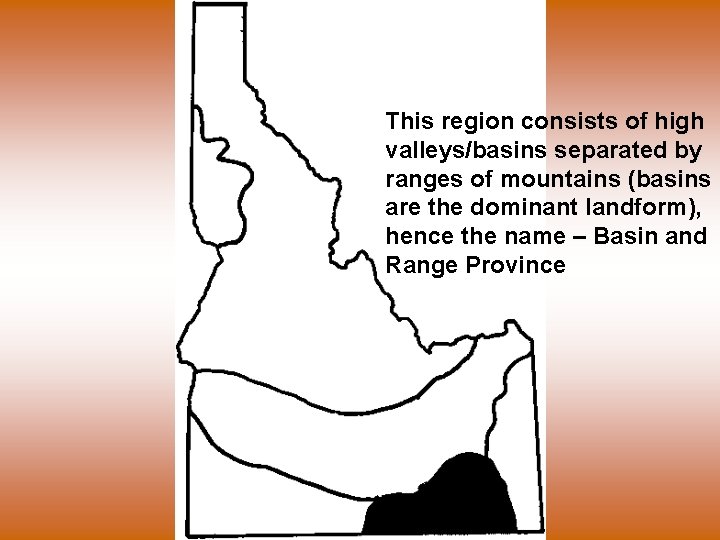 This region consists of high valleys/basins separated by ranges of mountains (basins are the dominant landform), hence the name – Basin and Range Province